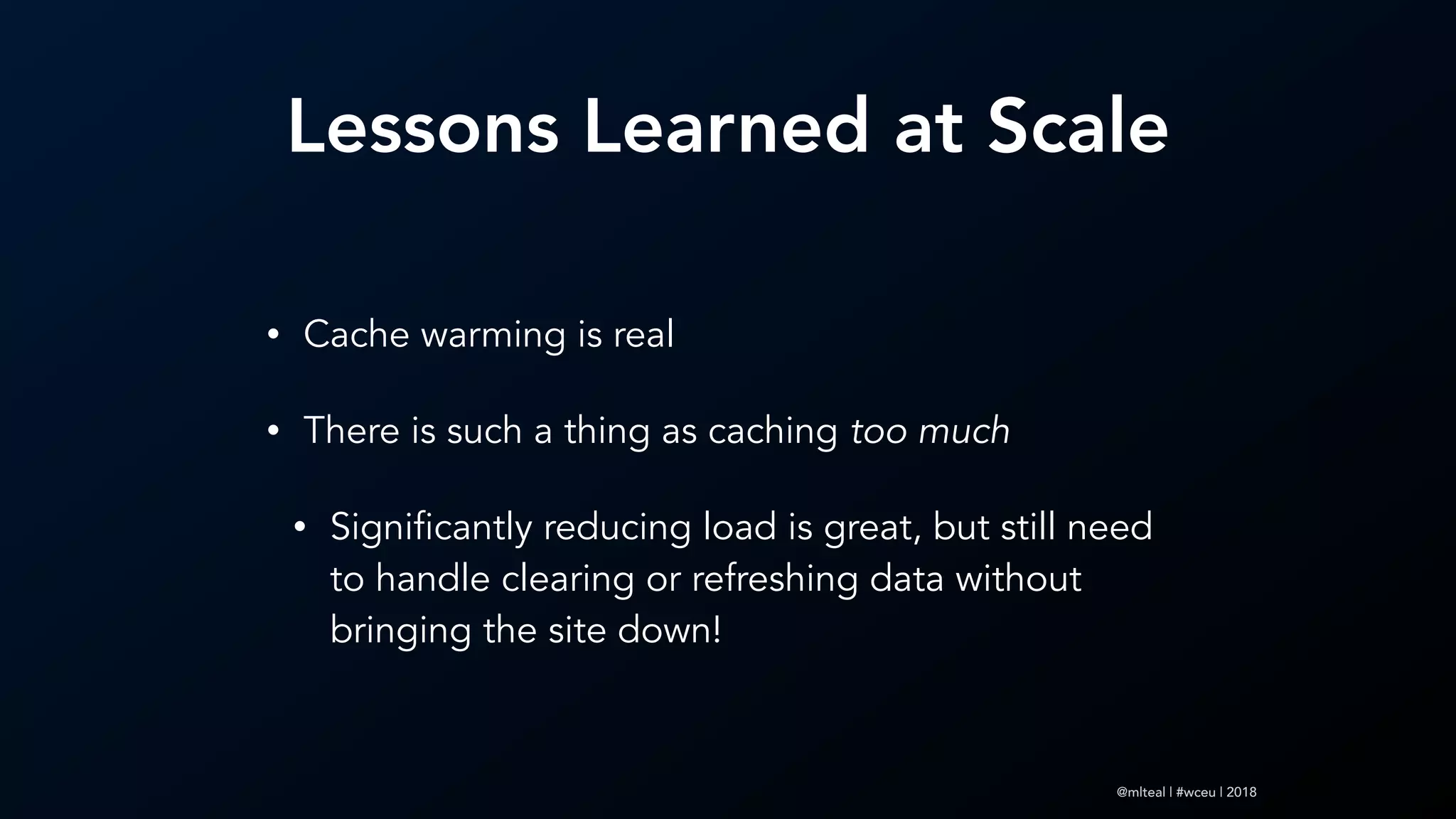 Lessons Learned at Scale

• Cache warming is real

• There is such a thing as caching too much

• Significantly reducing load is great, but still need to handle clearing or refreshing data without bringing the site down!

@mlteal | #wceu | 2018